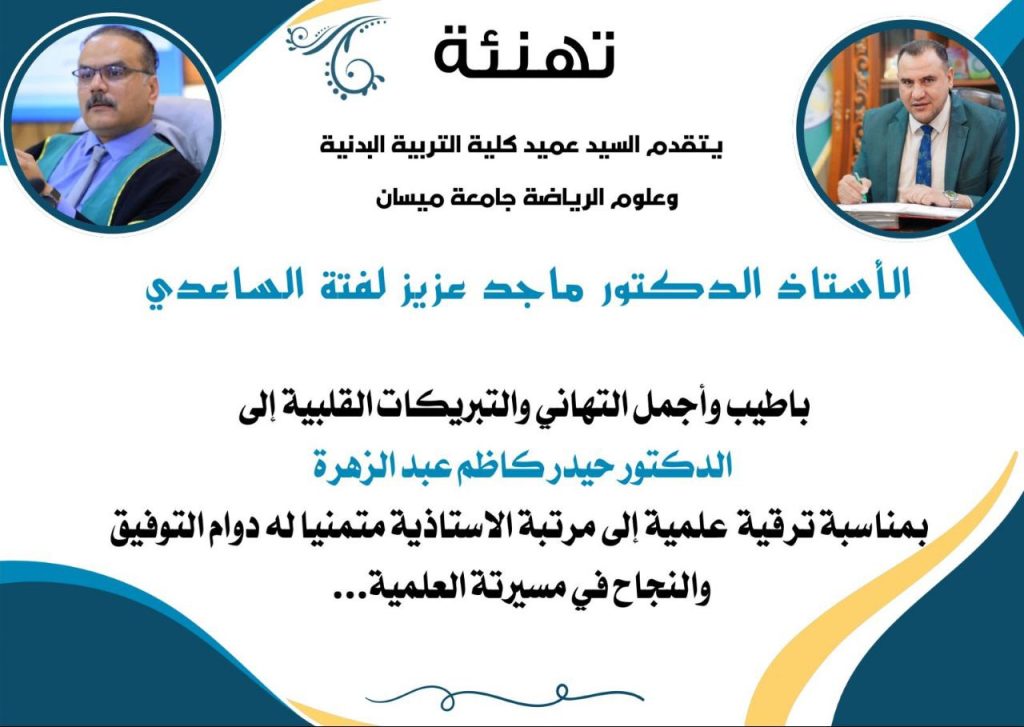 تهنئة

يتقدم السيد عميد كلية التربية البدنية
وعلوم الرياضة جامعة ميسان

الأستاذ الدكتور ماجد عزيز لفتة الساعدي

باطيب وأجمل التهاني والتبريكات القلبية إلى
الدكتور حيدر كاظم عبد الزهرة
بمناسبة ترقية علمية إلى مرتبة الاستاذية متمنيا له دوام التوفيق والنجاح في مسيرتة العلمية...